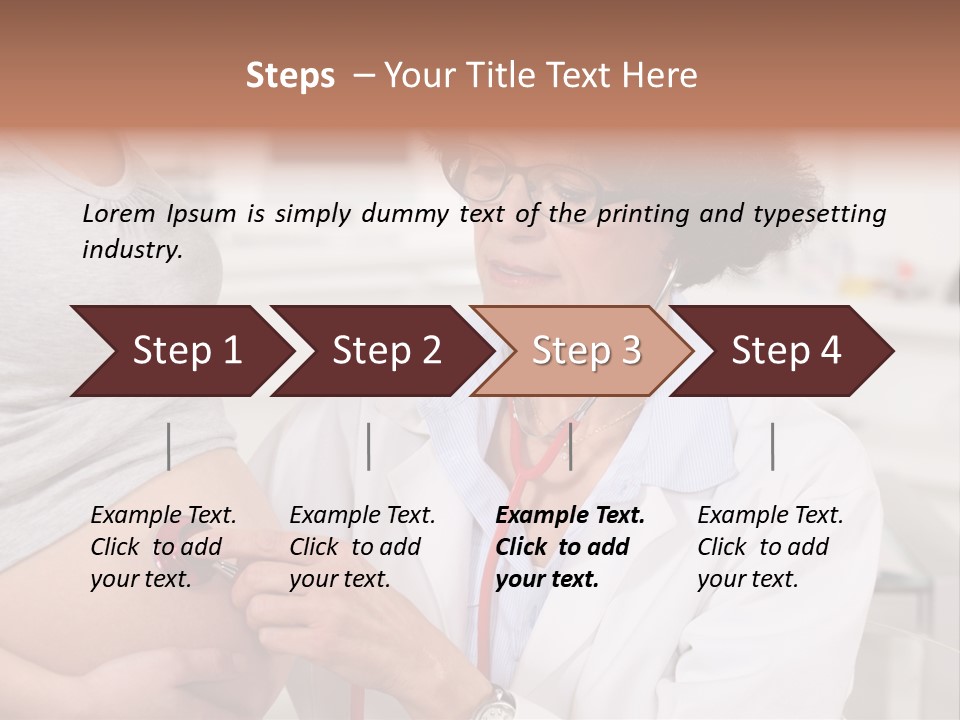 Steps – Your Title Text Here

Lorem Ipsum is simply dummy text of the printing and typesetting industry.

Step 1

Step 2

Step 3

Step 4

Example Text. Click to add your text.

Example Text. Click to add your text.

Example Text. Click to add your text.

Example Text. Click to add your text.